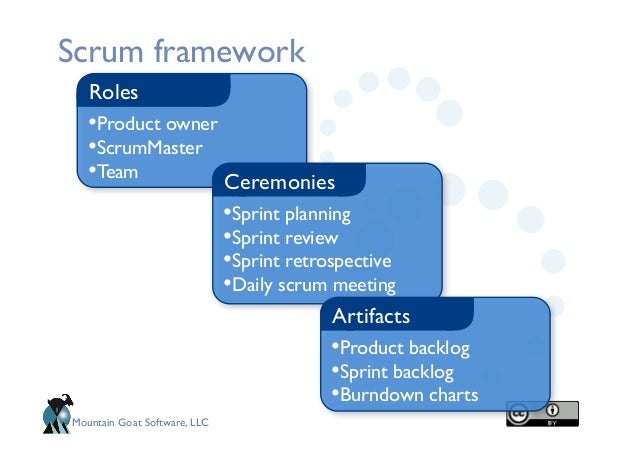 Scrum framework

Roles
•Product owner
•ScrumMaster
•Team

Ceremonies
•Sprint planning
•Sprint review
•Sprint retrospective
•Daily scrum meeting

Artifacts
•Product backlog
•Sprint backlog
•Burndown charts

Mountain Goat Software, LLC

cc BY